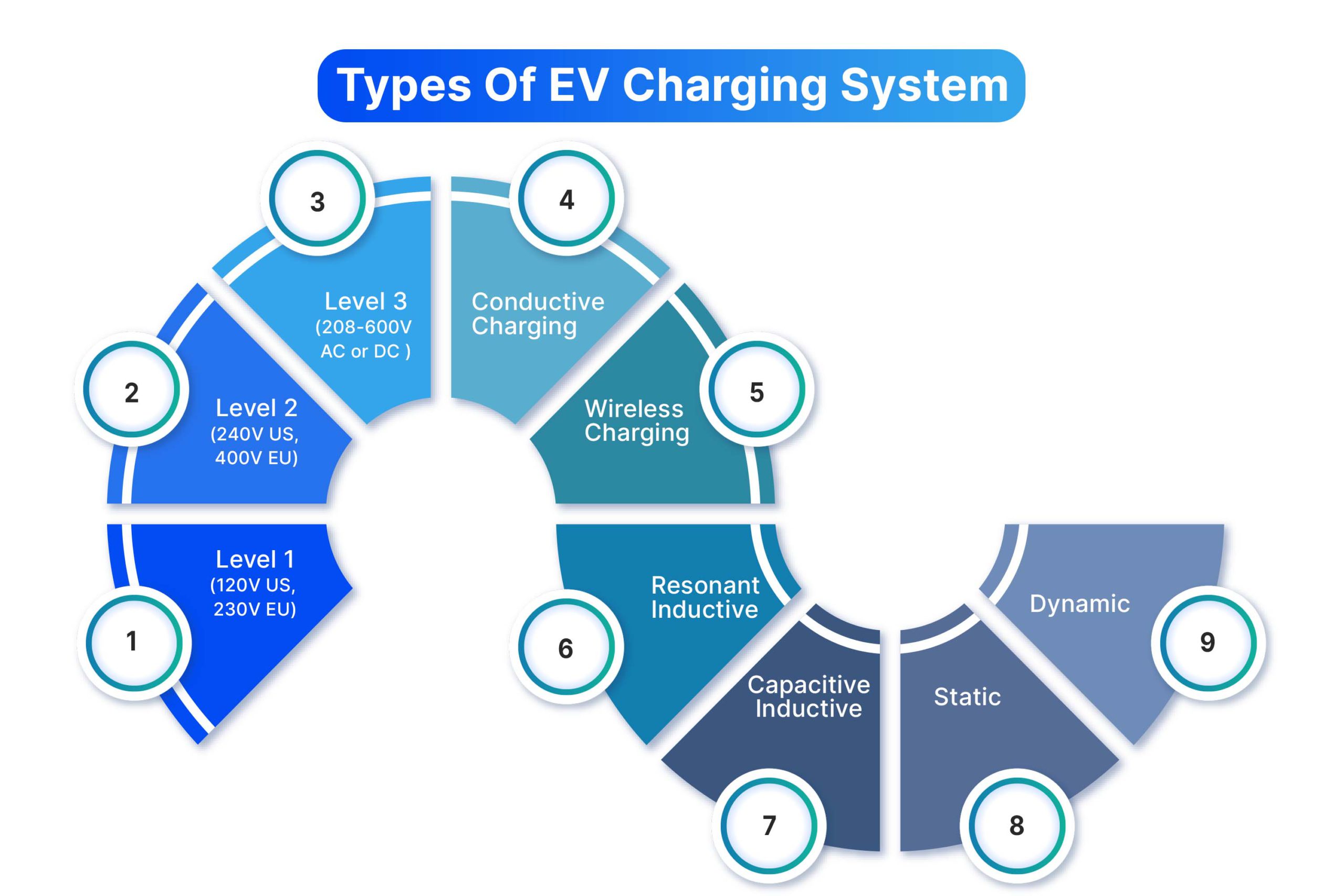 Types Of EV Charging System

1
Level 1
(120V US, 230V EU)

2
Level 2
(240V US, 400V EU)

3
Level 3
(208-600V AC or DC )

4
Conductive Charging

5
Wireless Charging

6
Resonant Inductive

7
Capacitive Inductive

8
Static

9
Dynamic